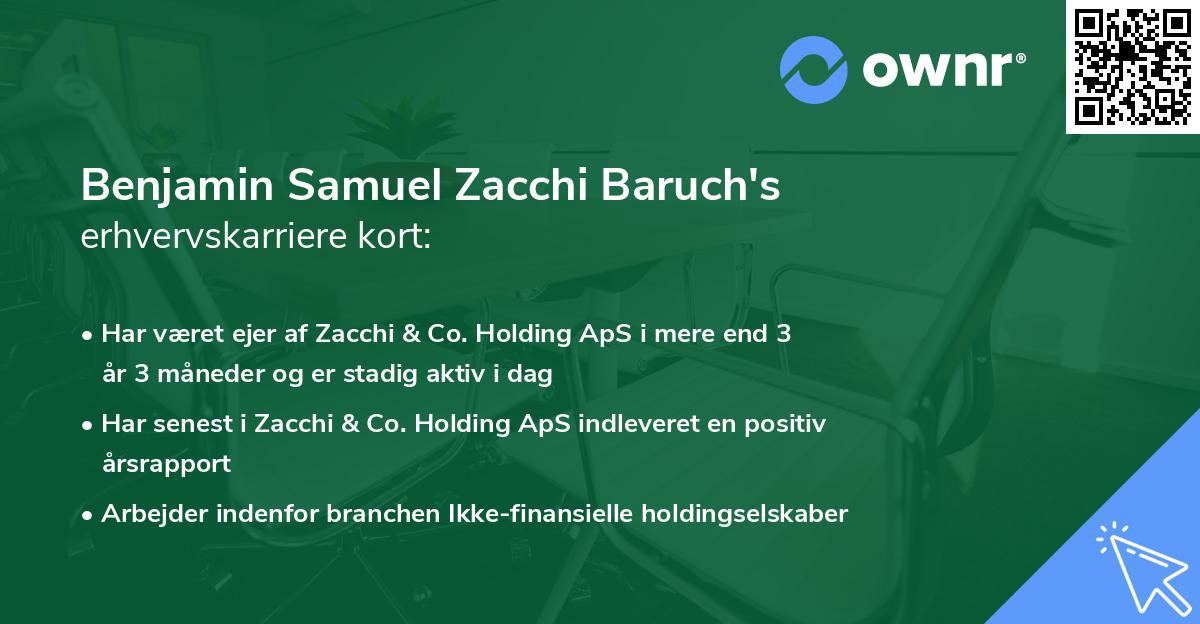 ownr®

Benjamin Samuel Zacchi Baruch's
erhvervskarriere kort:

• Har været ejer af Zacchi & Co. Holding ApS i mere end 3 år 3 måneder og er stadig aktiv i dag
• Har senest i Zacchi & Co. Holding ApS indleveret en positiv årsrapport
• Arbejder indenfor branchen Ikke-finansielle holdingselskaber